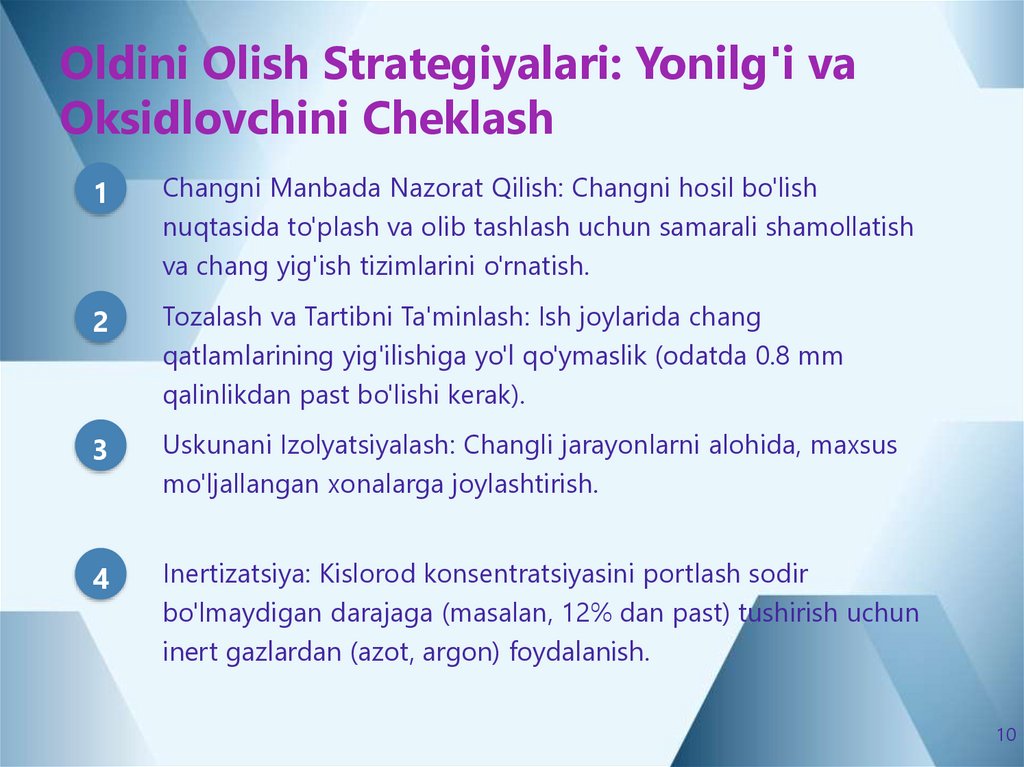 Oldini Olish Strategiyalari: Yonilg'i va Oksidlovchini Cheklash

1

Changni Manbada Nazorat Qilish: Changni hosil bo'lish nuqtasida to'plash va olib tashlash uchun samarali shamollatish va chang yig'ish tizimlarini o'rnatish.

2

Tozalash va Tartibni Ta'minlash: Ish joylarida chang qatlamlarining yig'ilishiga yo'l qo'ymaslik (odatda 0.8 mm qalinlikdan past bo'lishi kerak).

3

Uskunani Izolyatsiyalash: Changli jarayonlarni alohida, maxsus mo'ljallangan xonalarga joylashtirish.

4

Inertizatsiya: Kislorod konsentratsiyasini portlash sodir bo'lmaydigan darajaga (masalan, 12% dan past) tushirish uchun inert gazlardan (azot, argon) foydalanish.

10